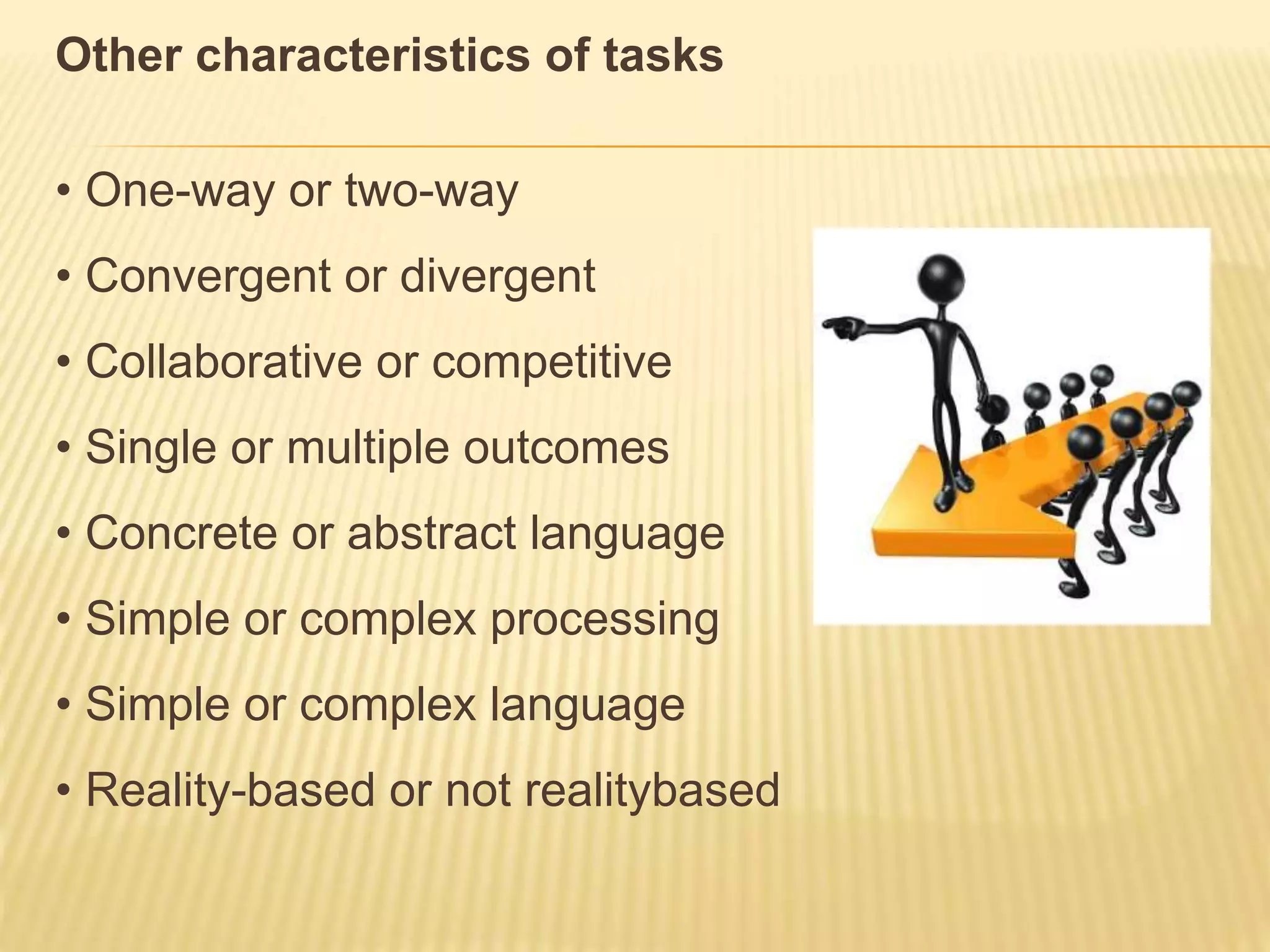 Other characteristics of tasks

• One-way or two-way
• Convergent or divergent
• Collaborative or competitive
• Single or multiple outcomes
• Concrete or abstract language
• Simple or complex processing
• Simple or complex language
• Reality-based or not realitybased